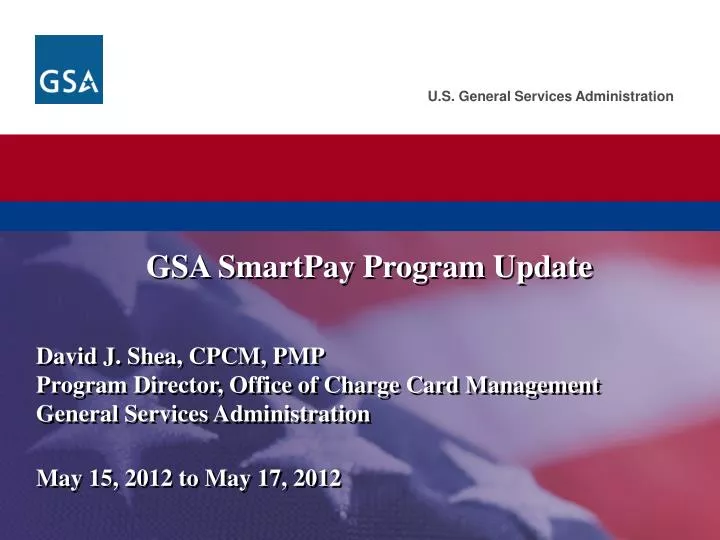 GSA

U.S. General Services Administration

GSA SmartPay Program Update

David J. Shea, CPCM, PMP
Program Director, Office of Charge Card Management
General Services Administration

May 15, 2012 to May 17, 2012